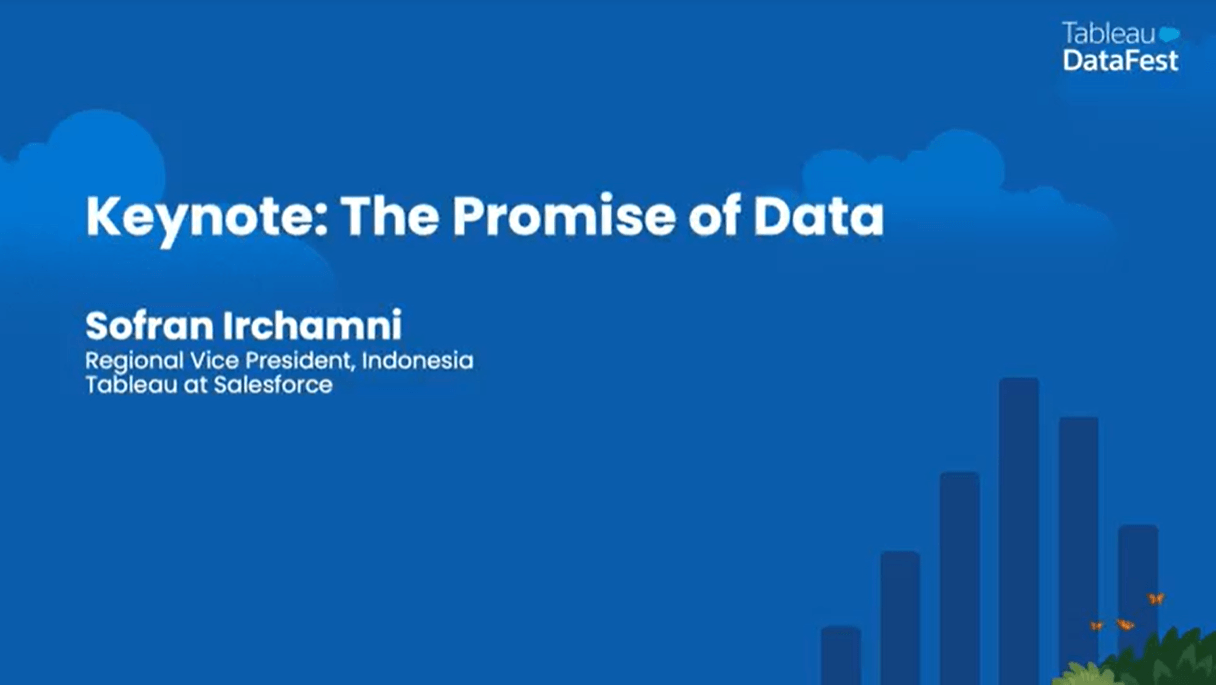 Tableau DataFest

Keynote: The Promise of Data

Sofran Irchamni
Regional Vice President, Indonesia
Tableau at Salesforce